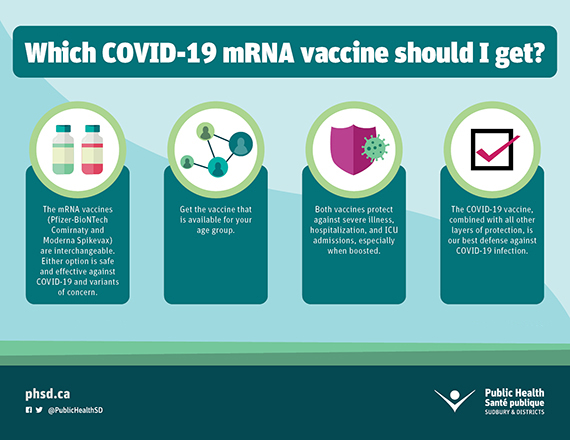 Which COVID-19 mRNA vaccine should I get?

The mRNA vaccines (Pfizer-BioNTech Comirnaty and Moderna Spikevax) are interchangeable. Either option is safe and effective against COVID-19 and variants of concern.

Get the vaccine that is available for your age group.

Both vaccines protect against severe illness, hospitalization, and ICU admissions, especially when boosted.

The COVID-19 vaccine, combined with all other layers of protection, is our best defense against COVID-19 infection.

phsd.ca

@PublicHealthSD

Public Health
Santé publique
SUDBURY & DISTRICTS